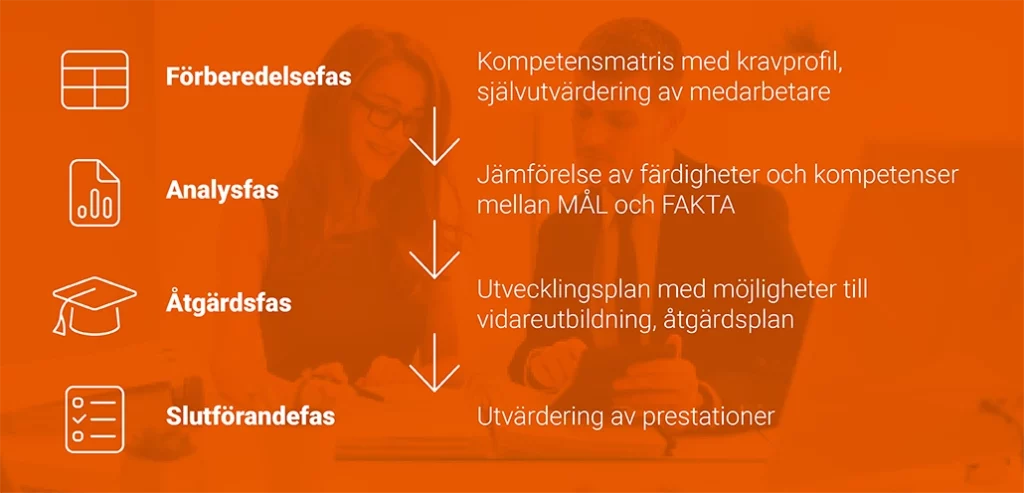 Förberedelsefas

Kompetensmatris med kravprofil, självutvärdering av medarbetare

Analysfas

Jämförelse av färdigheter och kompetenser mellan MÅL och FAKTA

Åtgärdsfas

Utvecklingsplan med möjligheter till vidareutbildning, åtgärdsplan

Slutförandefas

Utvärdering av prestationer